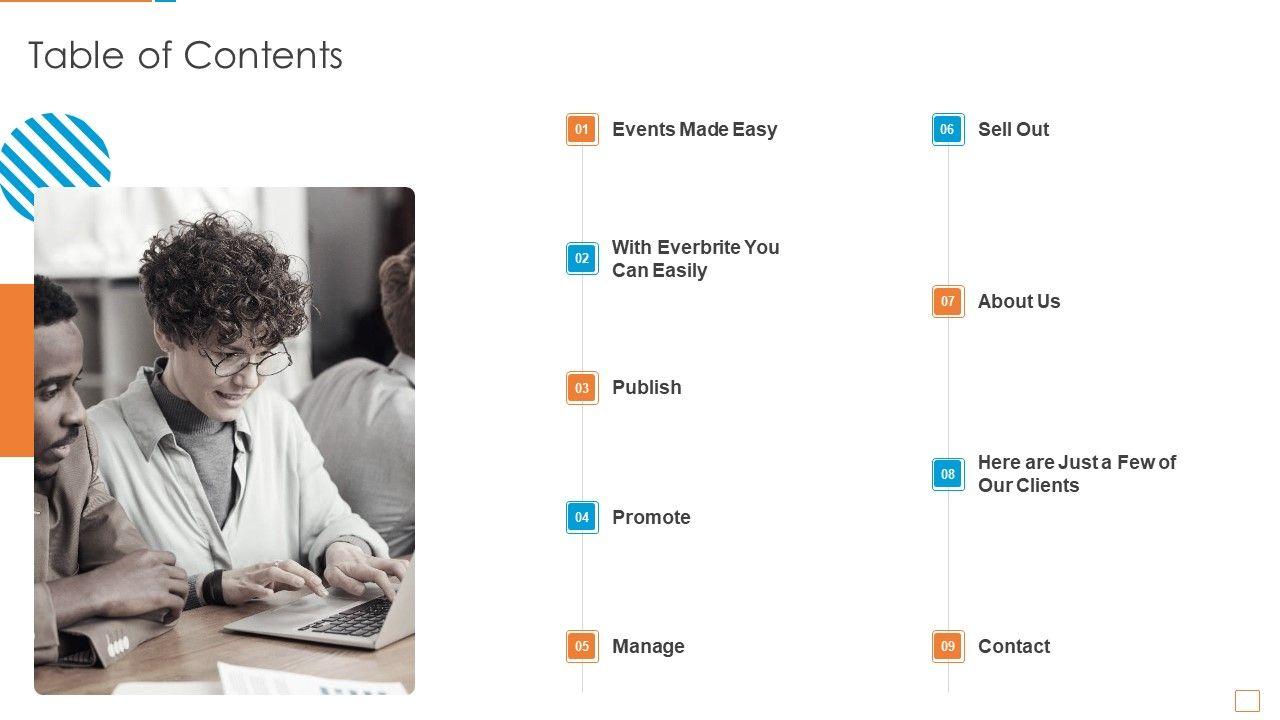 Table of Contents

01 Events Made Easy

02 With Everbrite You Can Easily

03 Publish

04 Promote

05 Manage

06 Sell Out

07 About Us

08 Here are Just a Few of Our Clients

09 Contact